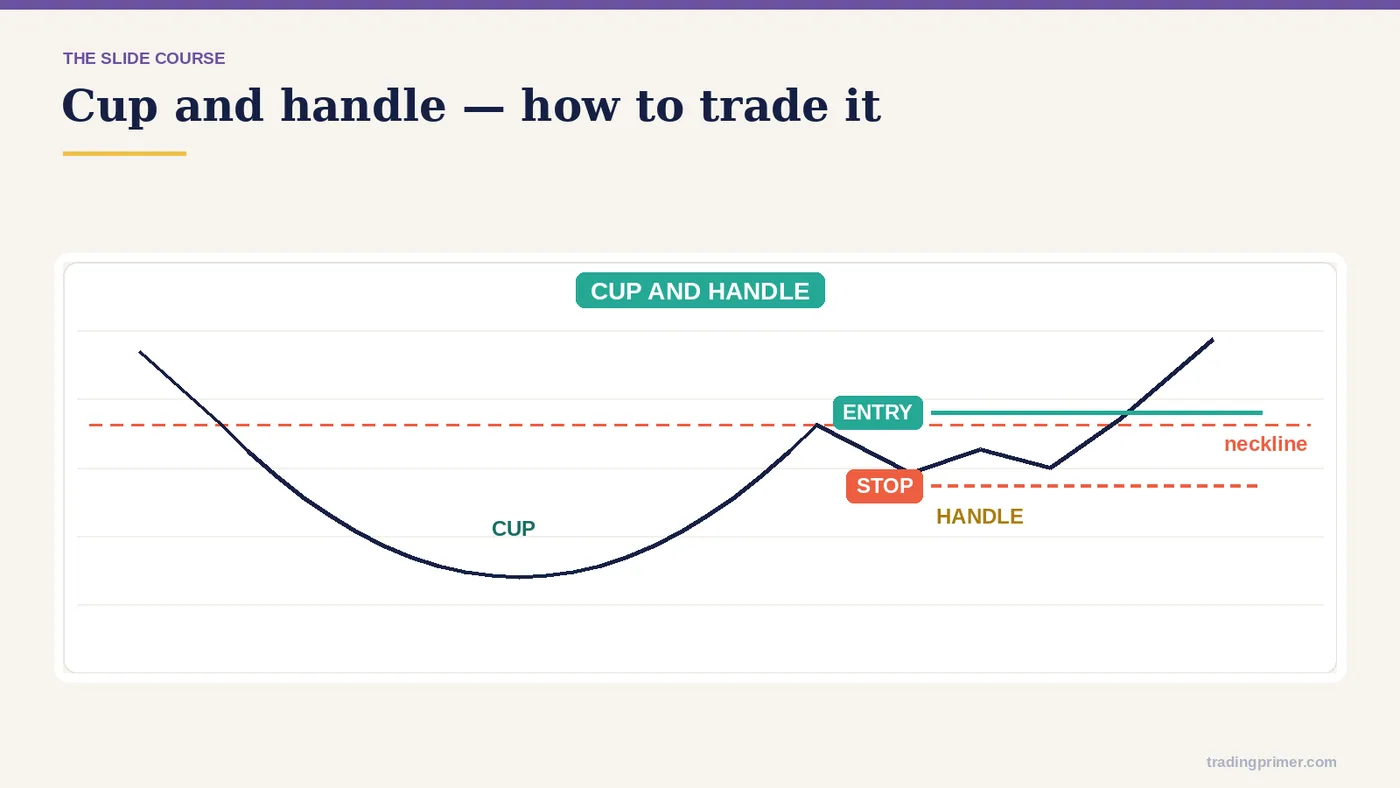 THE SLIDE COURSE

Cup and handle — how to trade it

CUP AND HANDLE

ENTRY

neckline

STOP

HANDLE

CUP

tradingprimer.com